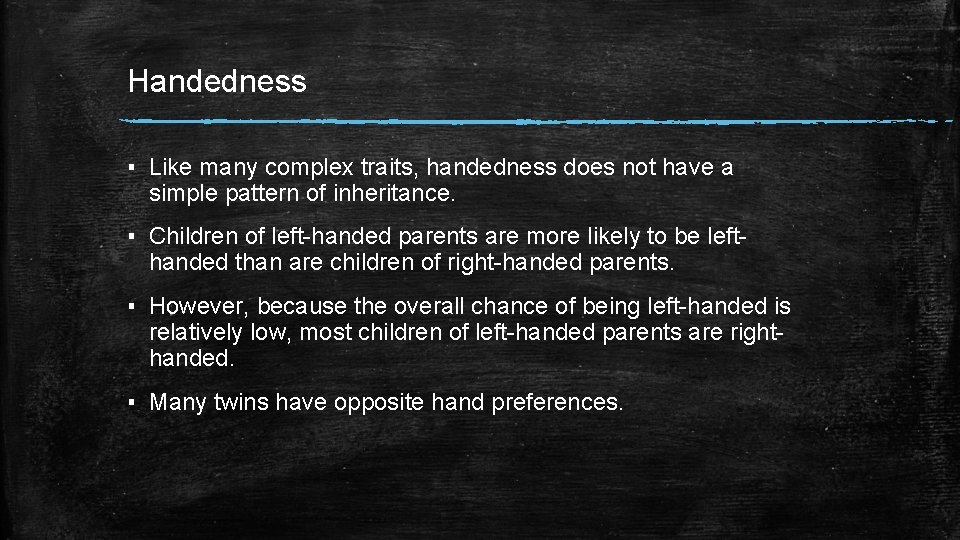 Handedness

▪ Like many complex traits, handedness does not have a simple pattern of inheritance.

▪ Children of left-handed parents are more likely to be left-handed than are children of right-handed parents.

▪ However, because the overall chance of being left-handed is relatively low, most children of left-handed parents are right-handed.

▪ Many twins have opposite hand preferences.